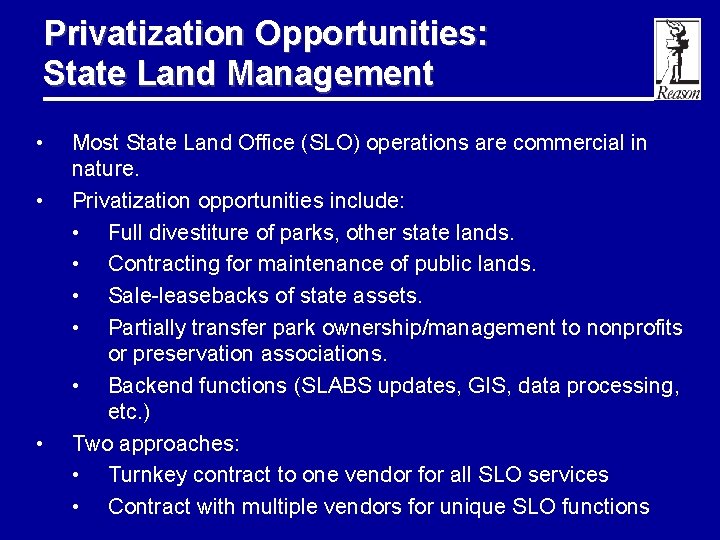 Privatization Opportunities:
State Land Management

Reason

• Most State Land Office (SLO) operations are commercial in nature.
• Privatization opportunities include:
  • Full divestiture of parks, other state lands.
  • Contracting for maintenance of public lands.
  • Sale-leasebacks of state assets.
  • Partially transfer park ownership/management to nonprofits or preservation associations.
  • Backend functions (SLABS updates, GIS, data processing, etc.)
• Two approaches:
  • Turnkey contract to one vendor for all SLO services
  • Contract with multiple vendors for unique SLO functions